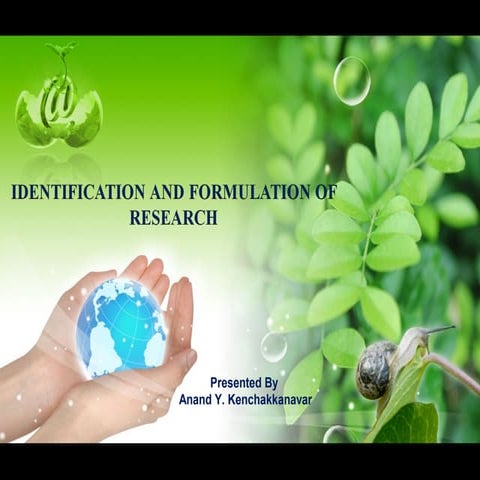 @

IDENTIFICATION AND FORMULATION OF RESEARCH

Presented By
Anand Y. Kenchakkanavar